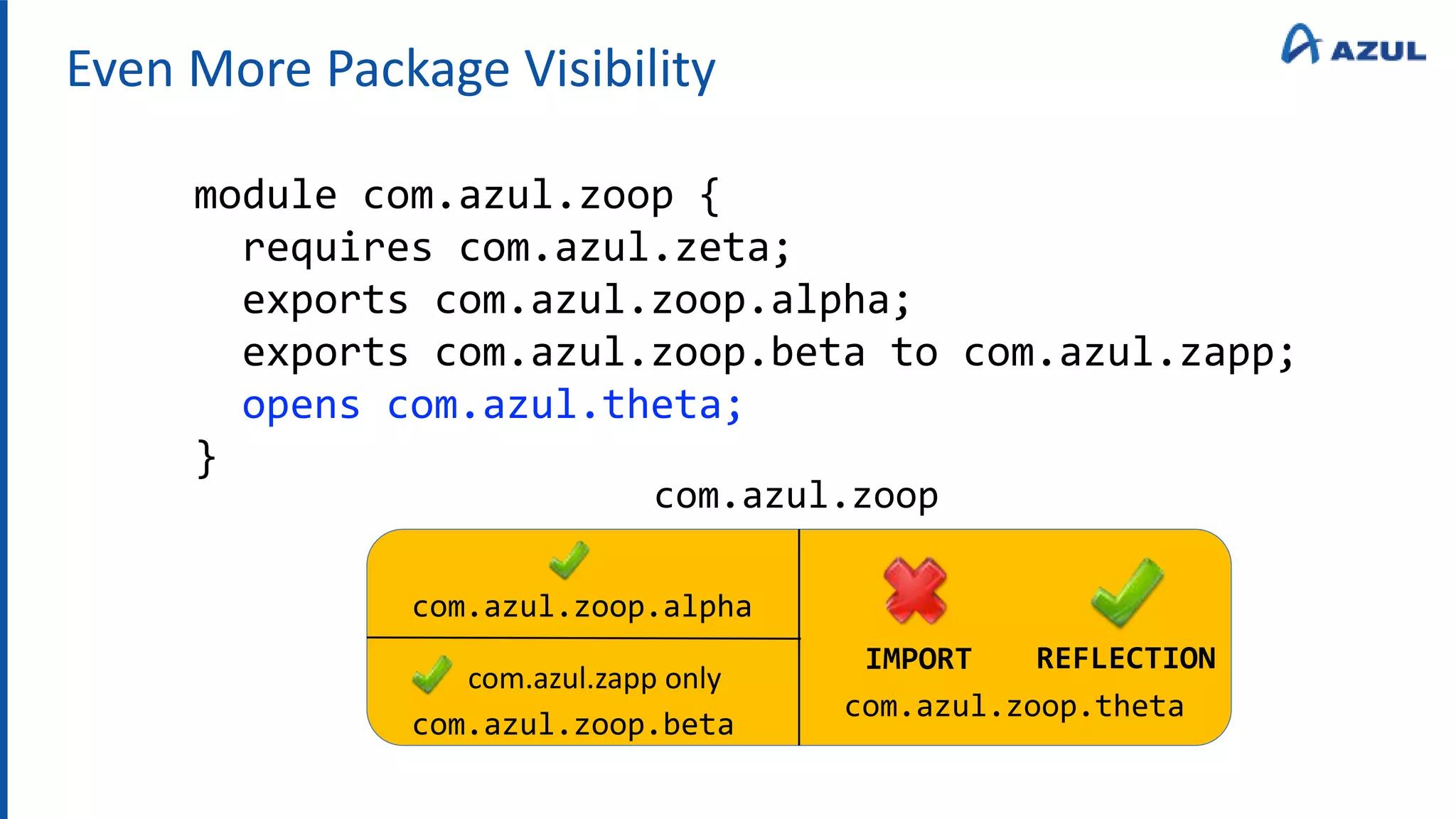 Even More Package Visibility

AZUL

module com.azul.zoop {
requires com.azul.zeta;
exports com.azul.zoop.alpha;
exports com.azul.zoop.beta to com.azul.zapp;
opens com.azul.theta;
}

com.azul.zoop

com.azul.zoop.alpha

com.azul.zapp only

com.azul.zoop.beta

IMPORT

REFLECTION

com.azul.zoop.theta